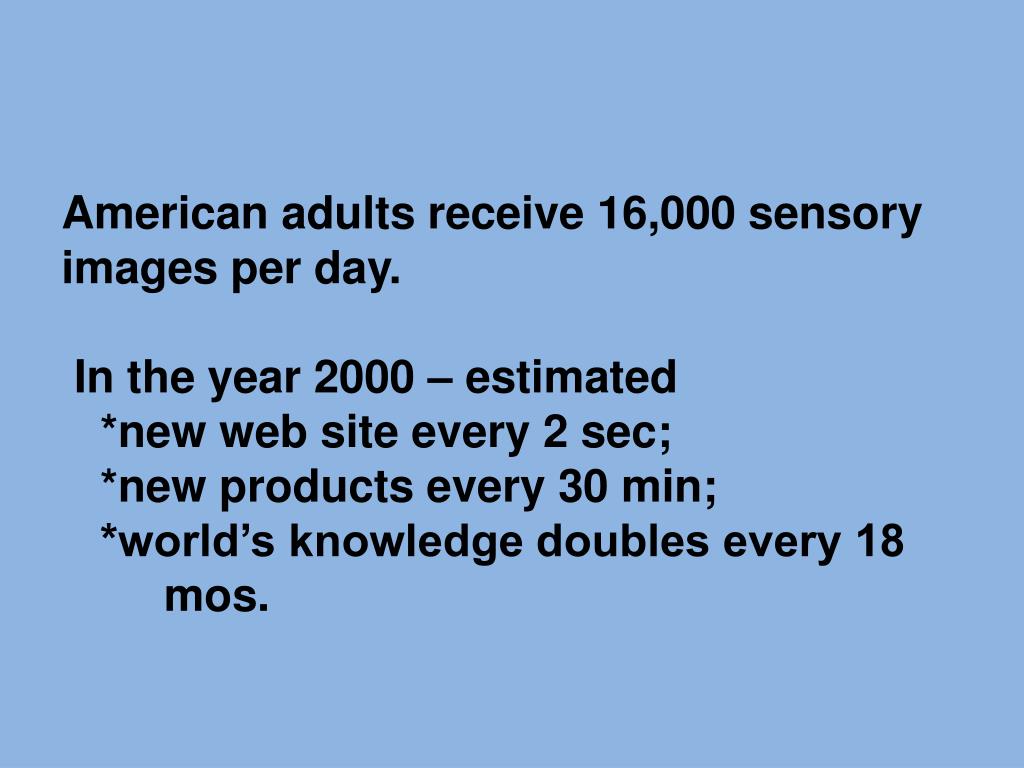 American adults receive 16,000 sensory images per day.

In the year 2000 – estimated
*new web site every 2 sec;
*new products every 30 min;
*world’s knowledge doubles every 18 mos.